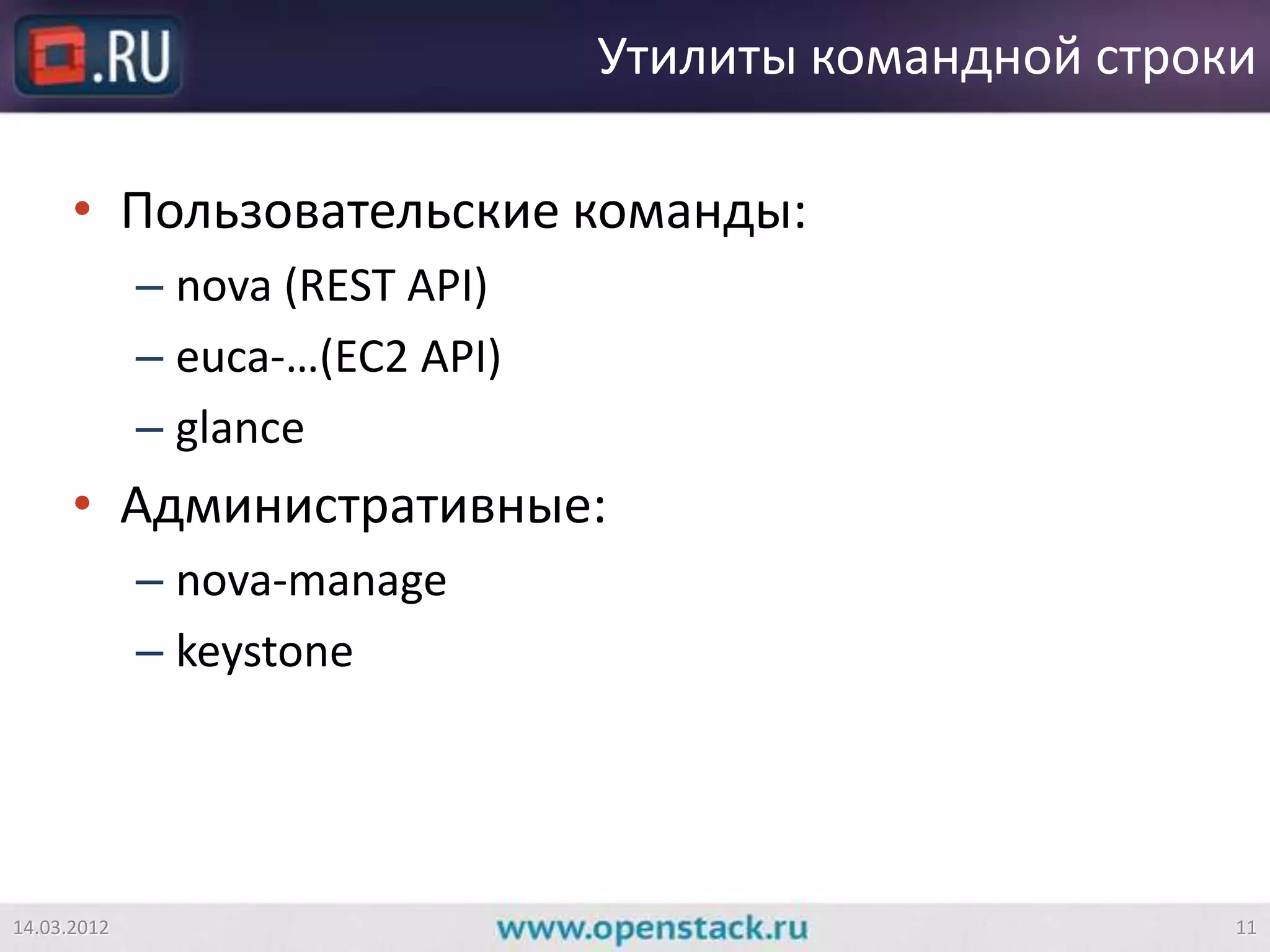 .RU

Утилиты командной строки

• Пользовательские команды:
– nova (REST API)
– euca-…(EC2 API)
– glance
• Административные:
– nova-manage
– keystone

14.03.2012 www.openstack.ru 11